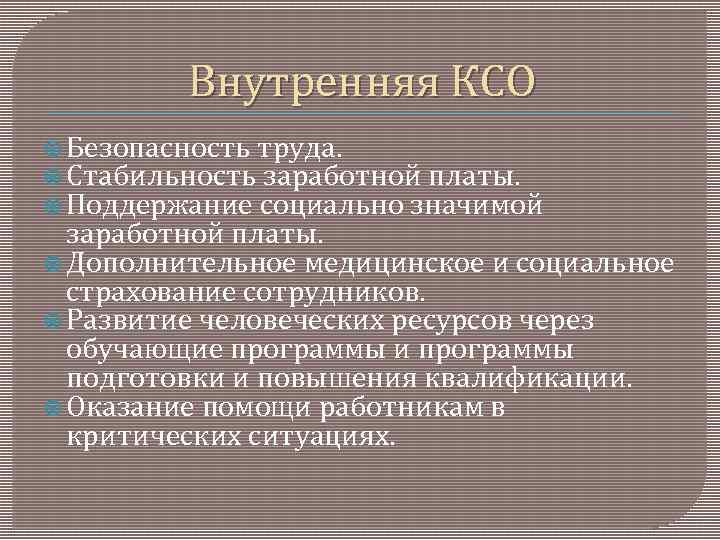 Внутренняя КСО

Безопасность труда.
Стабильность заработной платы.
Поддержание социально значимой заработной платы.
Дополнительное медицинское и социальное страхование сотрудников.
Развитие человеческих ресурсов через обучающие программы и программы подготовки и повышения квалификации.
Оказание помощи работникам в критических ситуациях.